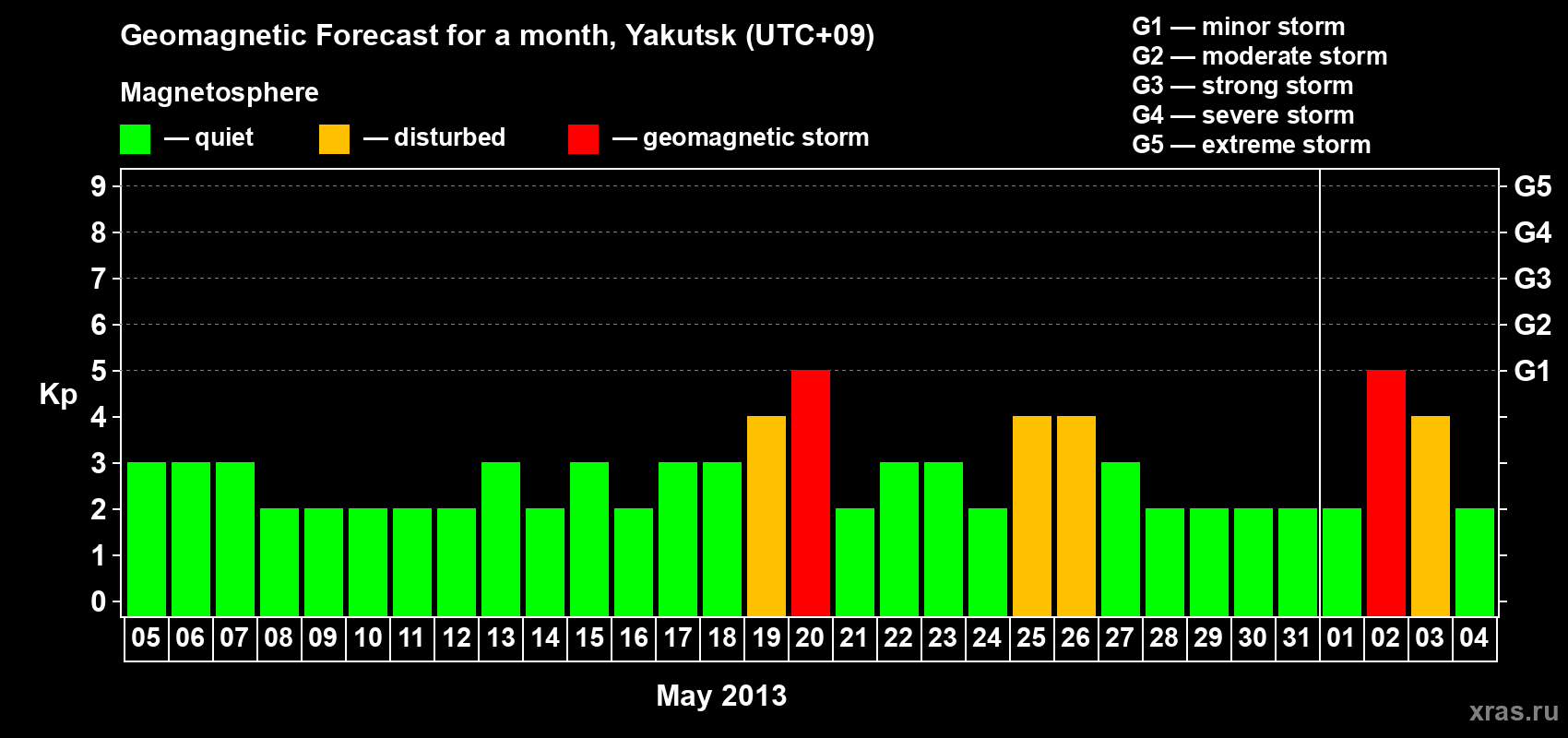 Geomagnetic Forecast for a month, Yakutsk (UTC+09)

Magnetosphere

— quiet — disturbed — geomagnetic storm

G1 — minor storm
G2 — moderate storm
G3 — strong storm
G4 — severe storm
G5 — extreme storm

Kp

9
8
7
6
5
4
3
2
1
0

G5
G4
G3
G2
G1

05 06 07 08 09 10 11 12 13 14 15 16 17 18 19 20 21 22 23 24 25 26 27 28 29 30 31 01 02 03 04

May 2013

xras.ru